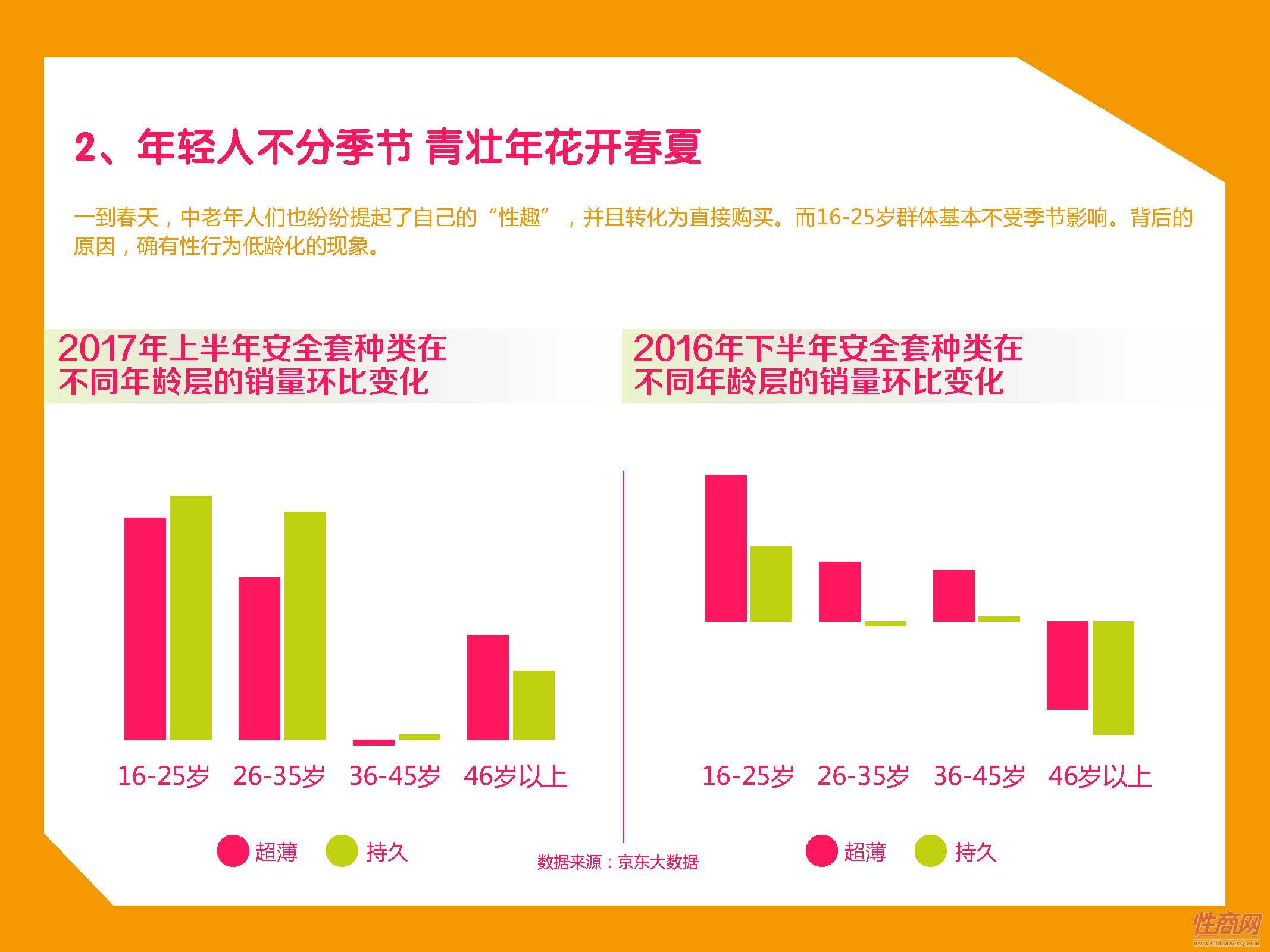 2、年轻人不分季节 青壮年花开春夏

一到春天，中老年人们也纷纷提起了自己的“性趣”，并且转化为直接购买。而16-25岁群体基本不受季节影响。背后的原因，确有性行为低龄化的现象。

2017年上半年安全套种类在不同年龄层的销量环比变化

16-25岁 26-35岁 36-45岁 46岁以上

超薄 持久

2016年下半年安全套种类在不同年龄层的销量环比变化

16-25岁 26-35岁 36-45岁 46岁以上

超薄 持久

数据来源：京东大数据

性商网
www.ChinaSexQ.com